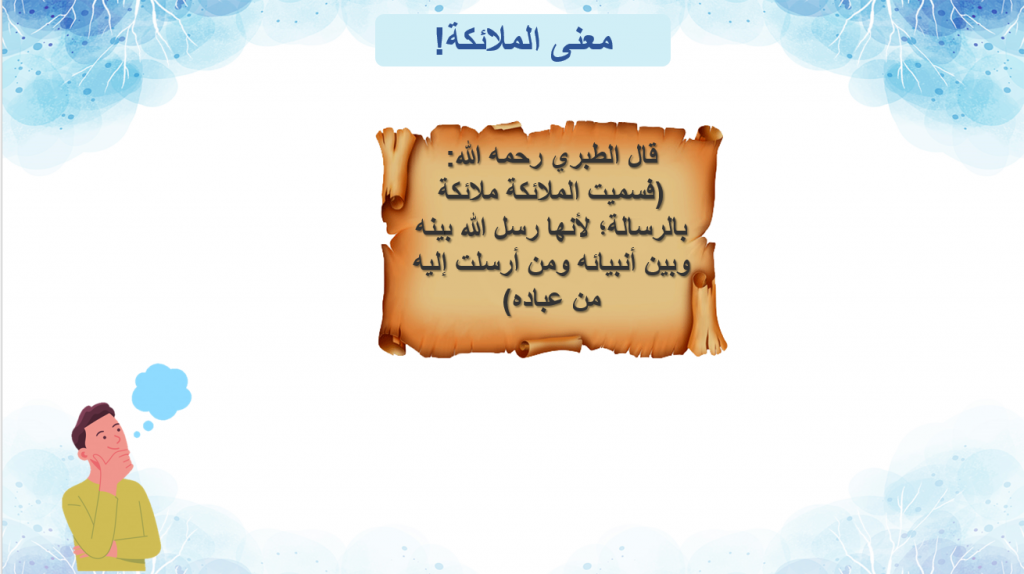 معنى الملائكة!

قال الطبري رحمه الله: (فسميت الملائكة ملائكة بالرسالة؛ لأنها رسل الله بينه وبين أنبيائه ومن أرسلت إليه من عباده)